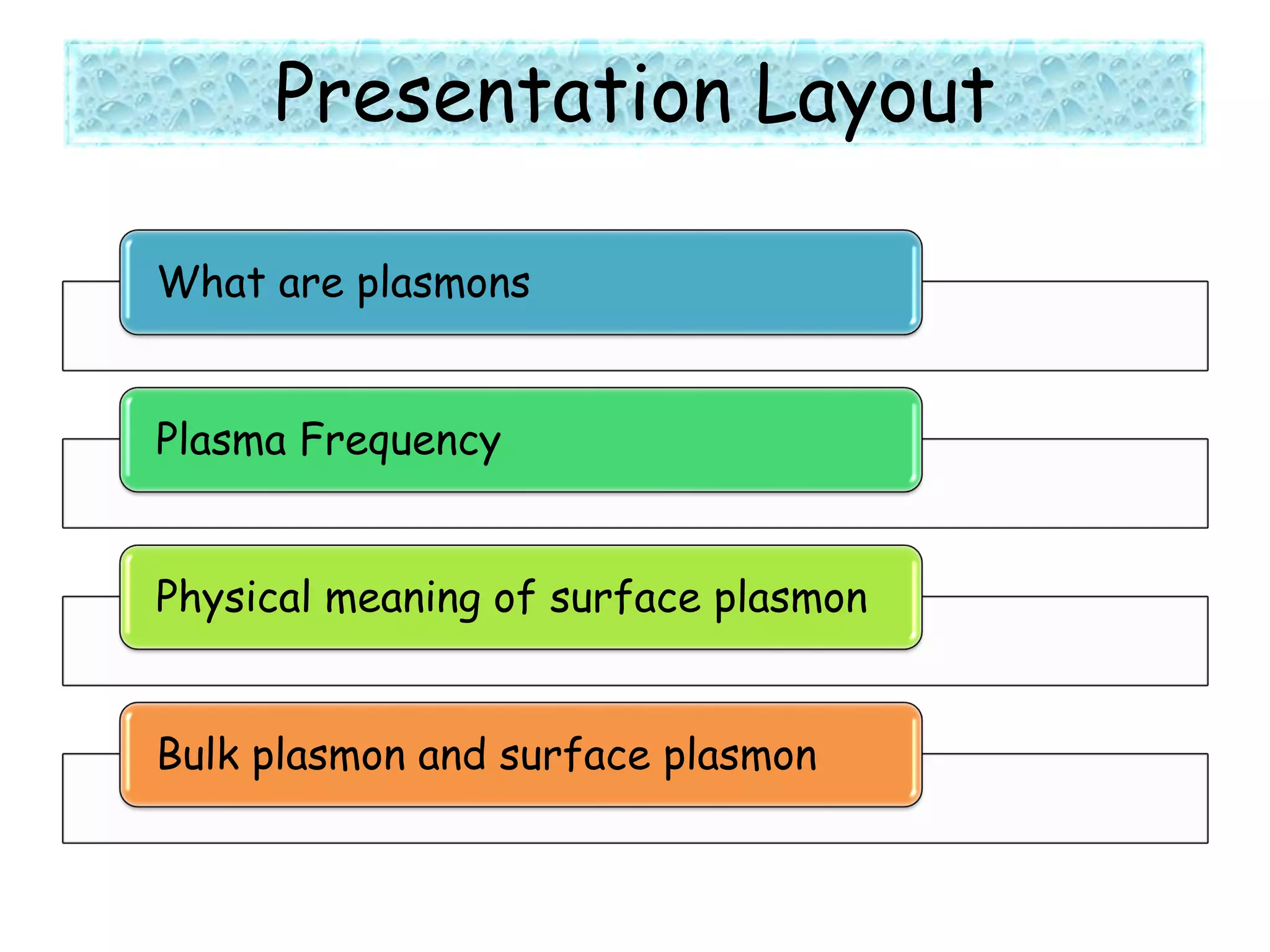 Presentation Layout

What are plasmons

Plasma Frequency

Physical meaning of surface plasmon

Bulk plasmon and surface plasmon